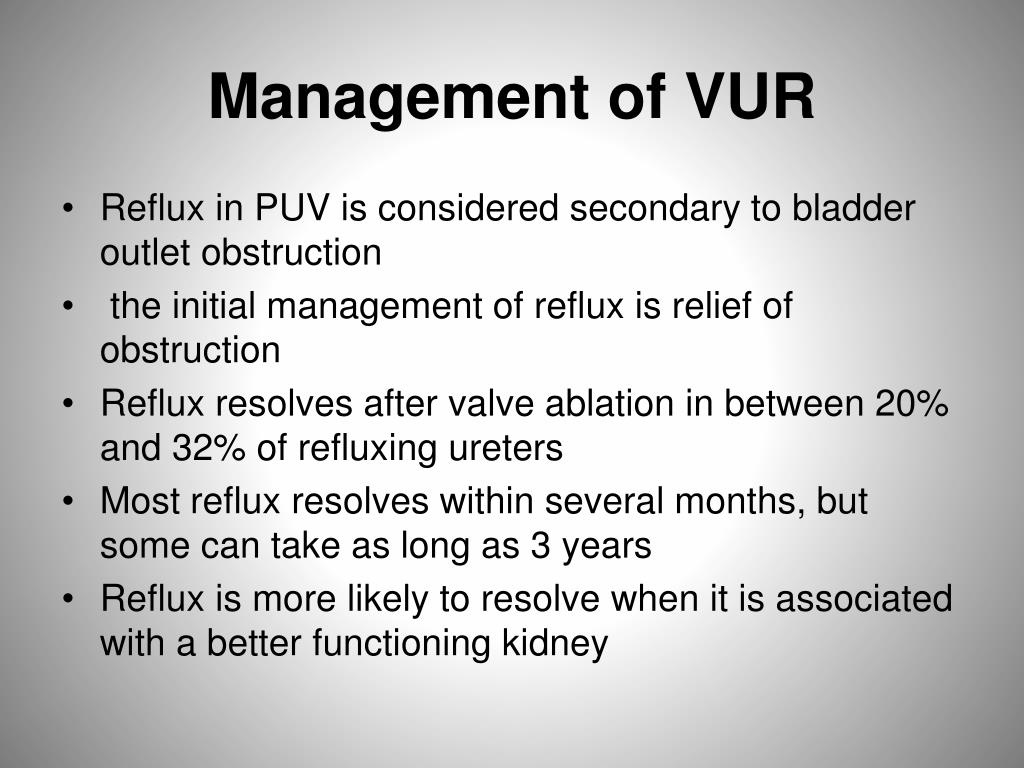 Management of VUR

• Reflux in PUV is considered secondary to bladder outlet obstruction
• the initial management of reflux is relief of obstruction
• Reflux resolves after valve ablation in between 20% and 32% of refluxing ureters
• Most reflux resolves within several months, but some can take as long as 3 years
• Reflux is more likely to resolve when it is associated with a better functioning kidney